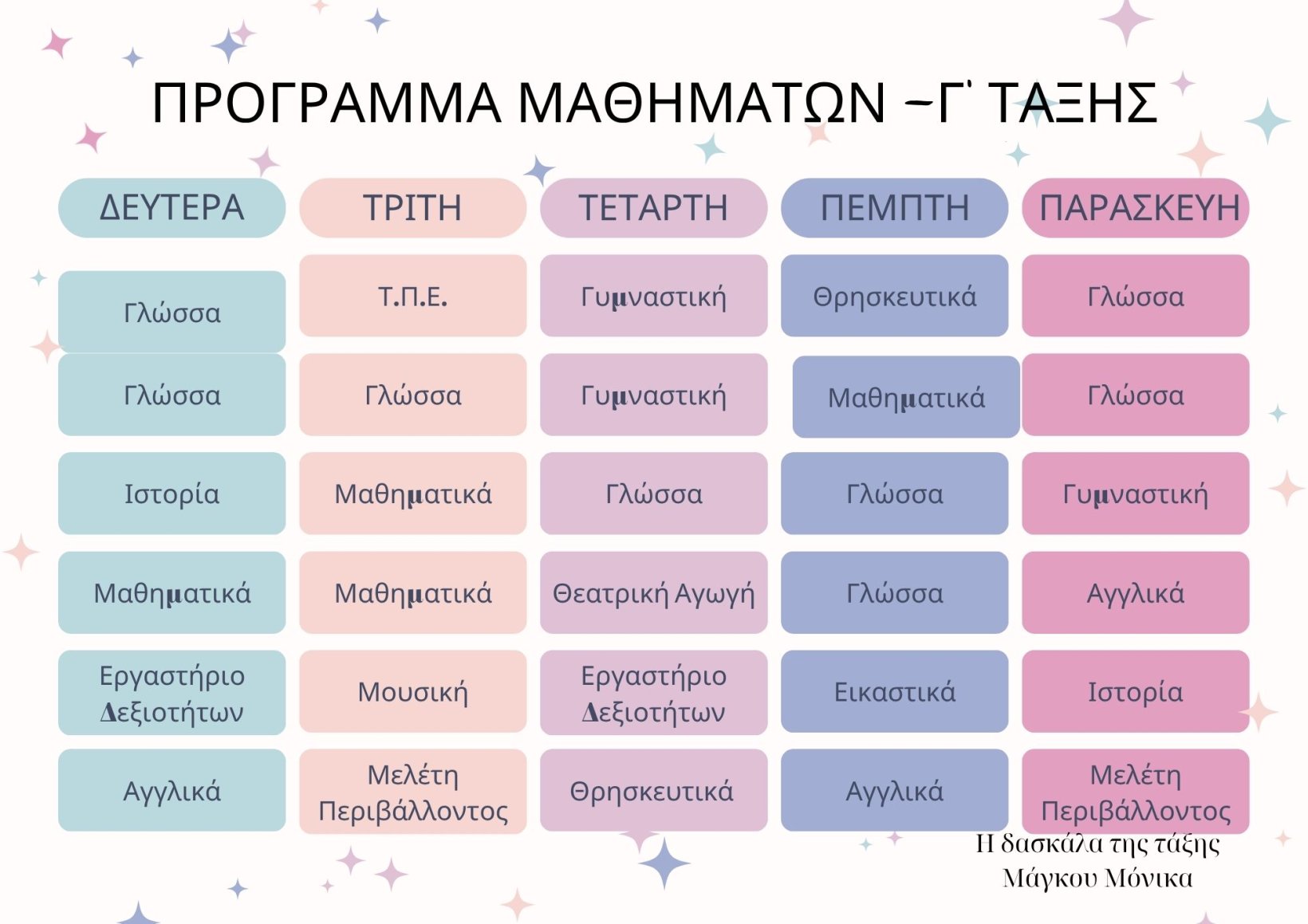 ΠΡΟΓΡΑΜΜΑ ΜΑΘΗΜΑΤΩΝ –Γ' ΤΑΞΗΣ

| ΔΕΥΤΕΡΑ | ΤΡΙΤΗ | ΤΕΤΑΡΤΗ | ΠΕΜΠΤΗ | ΠΑΡΑΣΚΕΥΗ |
|---|---|---|---|---|
| Γλώσσα | Τ.Π.Ε. | Γυμναστική | Θρησκευτικά | Γλώσσα |
| Γλώσσα | Γλώσσα | Γυμναστική | Μαθηματικά | Γλώσσα |
| Ιστορία | Μαθηματικά | Γλώσσα | Γλώσσα | Γυμναστική |
| Μαθηματικά | Μαθηματικά | Θεατρική Αγωγή | Γλώσσα | Αγγλικά |
| Εργαστήριο Δεξιοτήτων | Μουσική | Εργαστήριο Δεξιοτήτων | Εικαστικά | Ιστορία |
| Αγγλικά | Μελέτη Περιβάλλοντος | Θρησκευτικά | Αγγλικά | Μελέτη Περιβάλλοντος |

Η δασκάλα της τάξης
Μάγκου Μόνικα